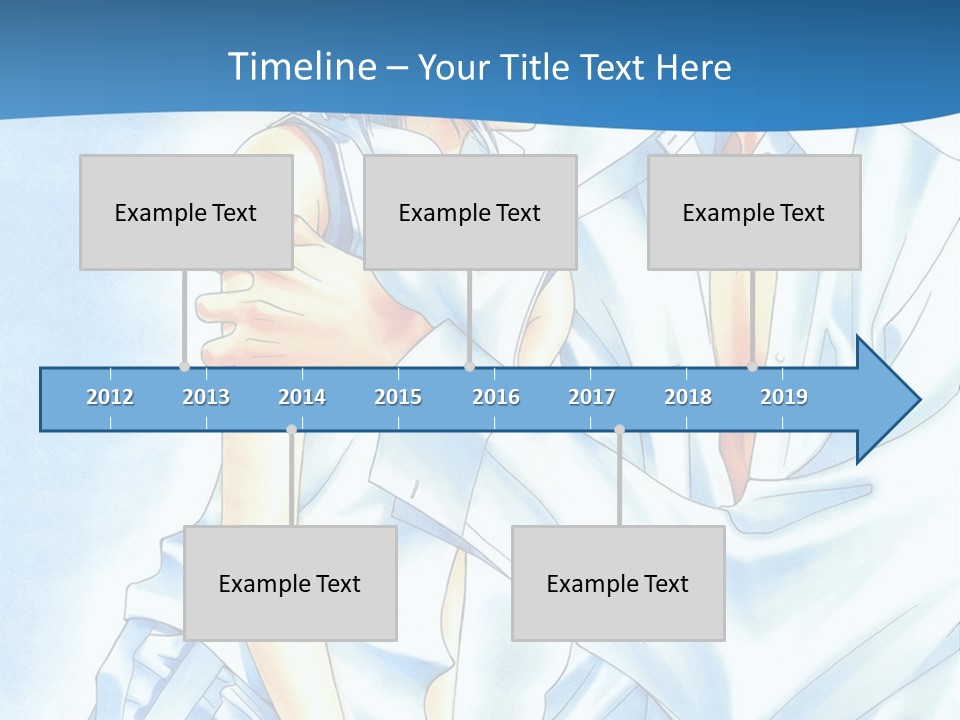 Timeline – Your Title Text Here

Example Text

Example Text

Example Text

2012 2013 2014 2015 2016 2017 2018 2019

Example Text

Example Text